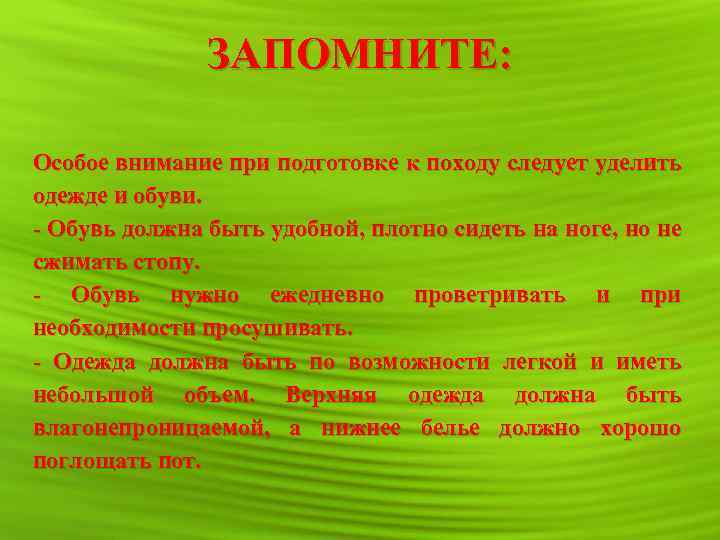 ЗАПОМНИТЕ:

Особое внимание при подготовке к походу следует уделить одежде и обуви.
- Обувь должна быть удобной, плотно сидеть на ноге, но не сжимать стопу.
- Обувь нужно ежедневно проветривать и при необходимости просушивать.
- Одежда должна быть по возможности легкой и иметь небольшой объем. Верхняя одежда должна быть влагонепроницаемой, а нижнее белье должно хорошо поглощать пот.